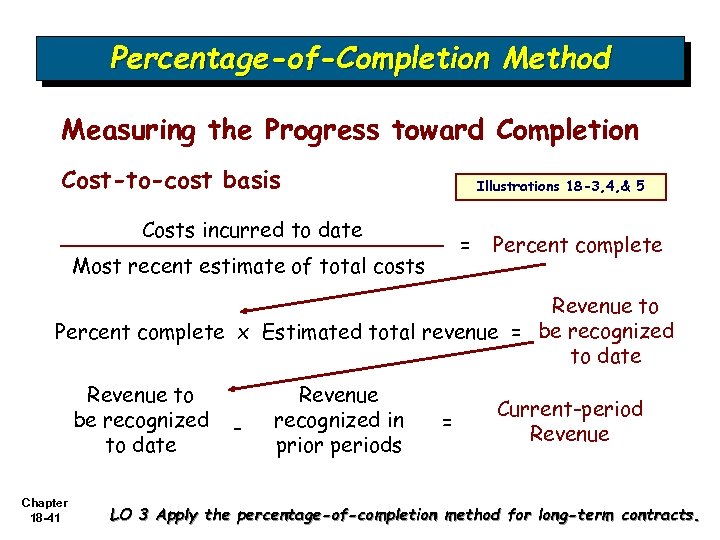 Percentage-of-Completion Method

Measuring the Progress toward Completion

Cost-to-cost basis

Illustrations 18-3,4,& 5

$\frac{\text{Costs incurred to date}}{\text{Most recent estimate of total costs}}$ = Percent complete

Percent complete x Estimated total revenue = Revenue to be recognized to date

Revenue to be recognized to date - Revenue recognized in prior periods = Current-period Revenue

Chapter 18-41

LO 3 Apply the percentage-of-completion method for long-term contracts.